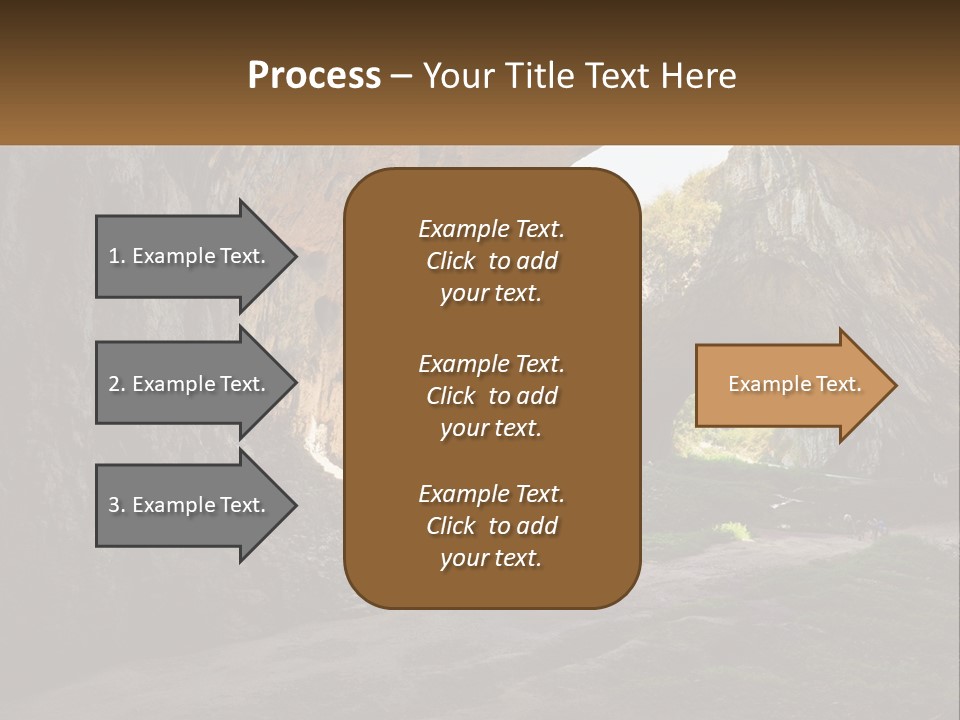 Process – Your Title Text Here

1. Example Text.

2. Example Text.

3. Example Text.

Example Text. Click to add your text.

Example Text. Click to add your text.

Example Text. Click to add your text.

Example Text.